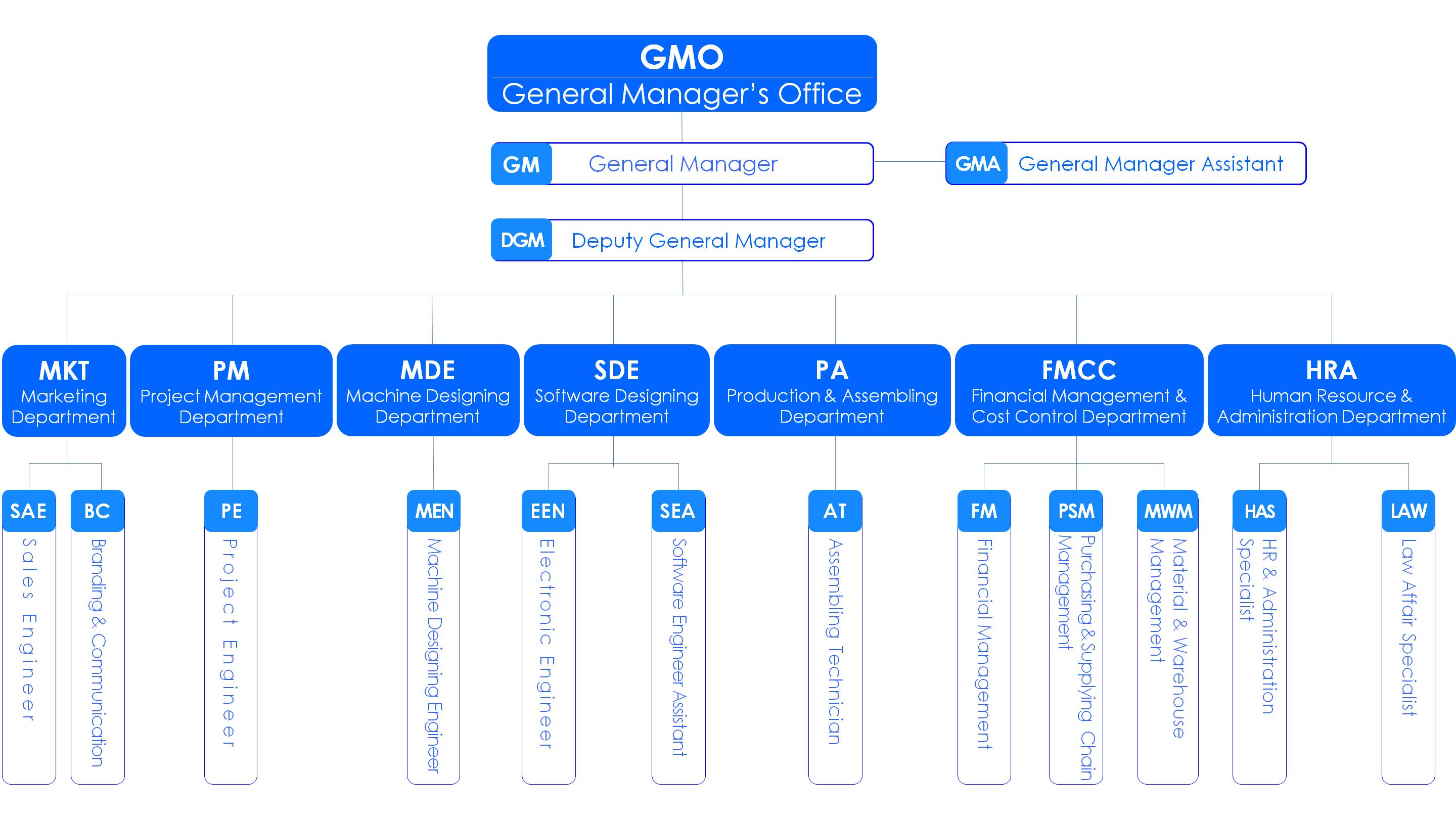 GMO
General Manager's Office

GM General Manager

GMA General Manager Assistant

DGM Deputy General Manager

MKT
Marketing Department

PM
Project Management Department

MDE
Machine Designing Department

SDE
Software Designing Department

PA
Production & Assembling Department

FMCC
Financial Management & Cost Control Department

HRA
Human Resource & Administration Department

SAE
Sales Engineer

BC
Branding & Communication

PE
Project Engineer

MEN
Machine Designing Engineer

EEN
Electronic Engineer

SEA
Software Engineer Assistant

AT
Assembling Technician

FM
Financial Management

PSM
Purchasing & Supplying Chain Management

MWM
Material & Warehouse Management

HAS
HR & Administration Specialist

LAW
Law Affair Specialist